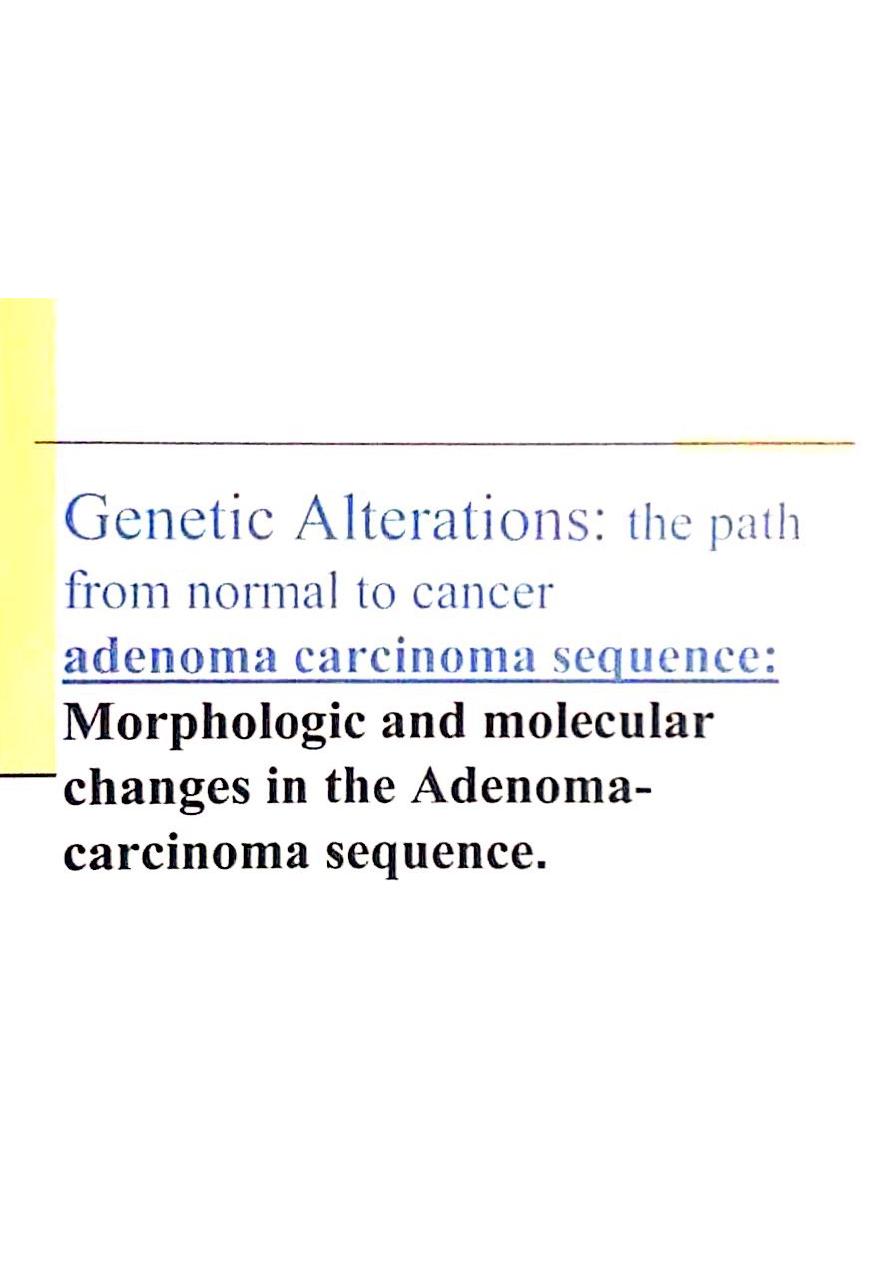 Genetic Alterations: the path from normal to cancer
adenoma carcinoma sequence:
Morphologic and molecular changes in the Adenoma-carcinoma sequence.